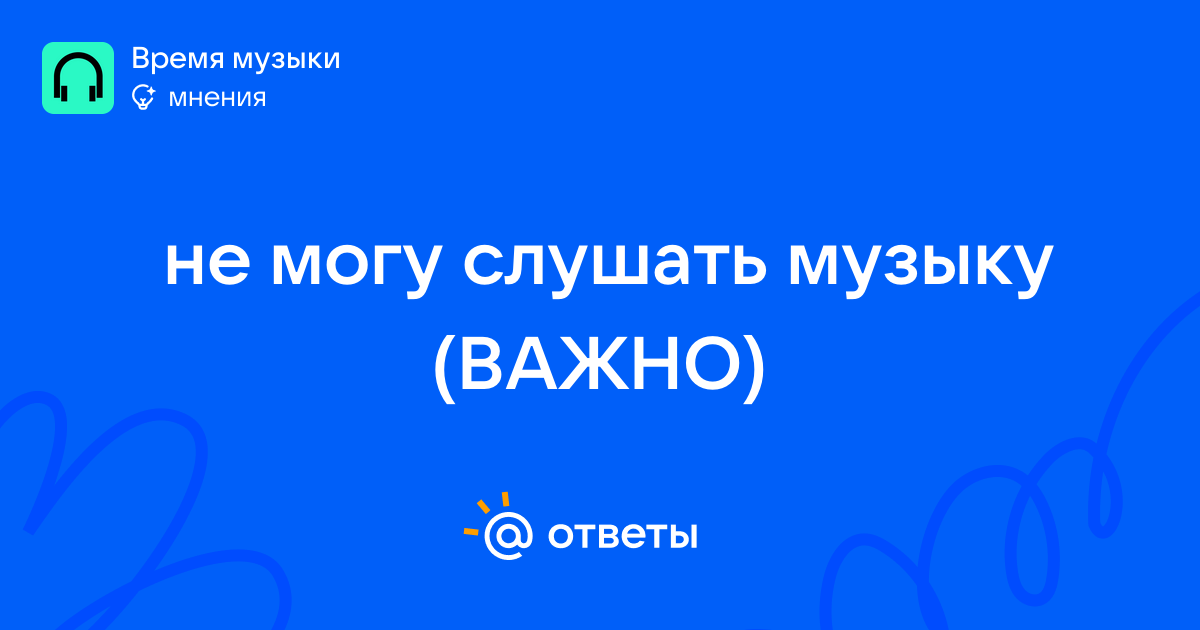 Время музыки
мнения

не могу слушать музыку (ВАЖНО)

@ ответы